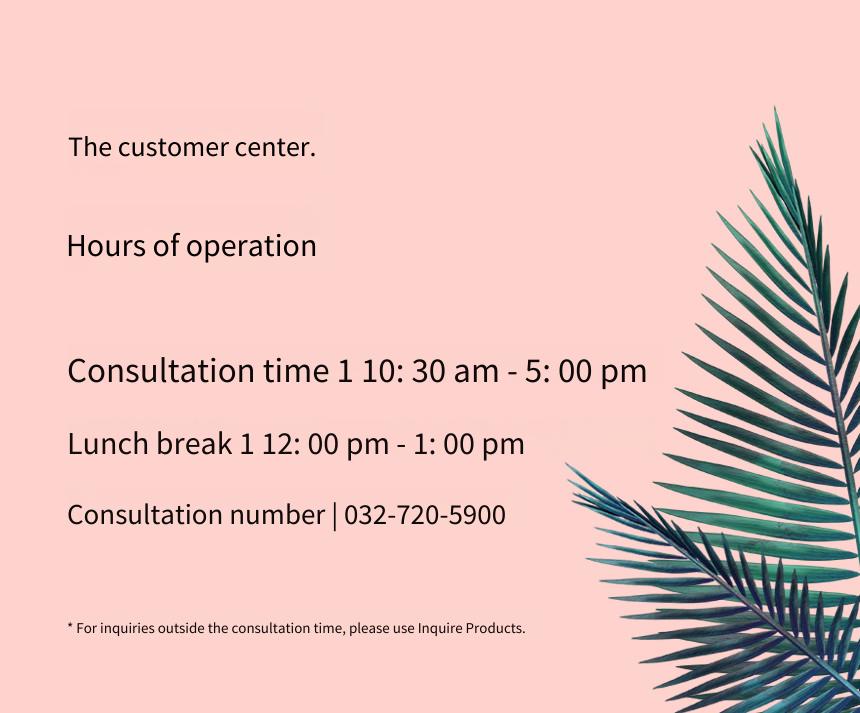 The customer center.

Hours of operation

Consultation time 1 10: 30 am - 5: 00 pm

Lunch break 1 12: 00 pm - 1: 00 pm

Consultation number | 032-720-5900

* For inquiries outside the consultation time, please use Inquire Products.